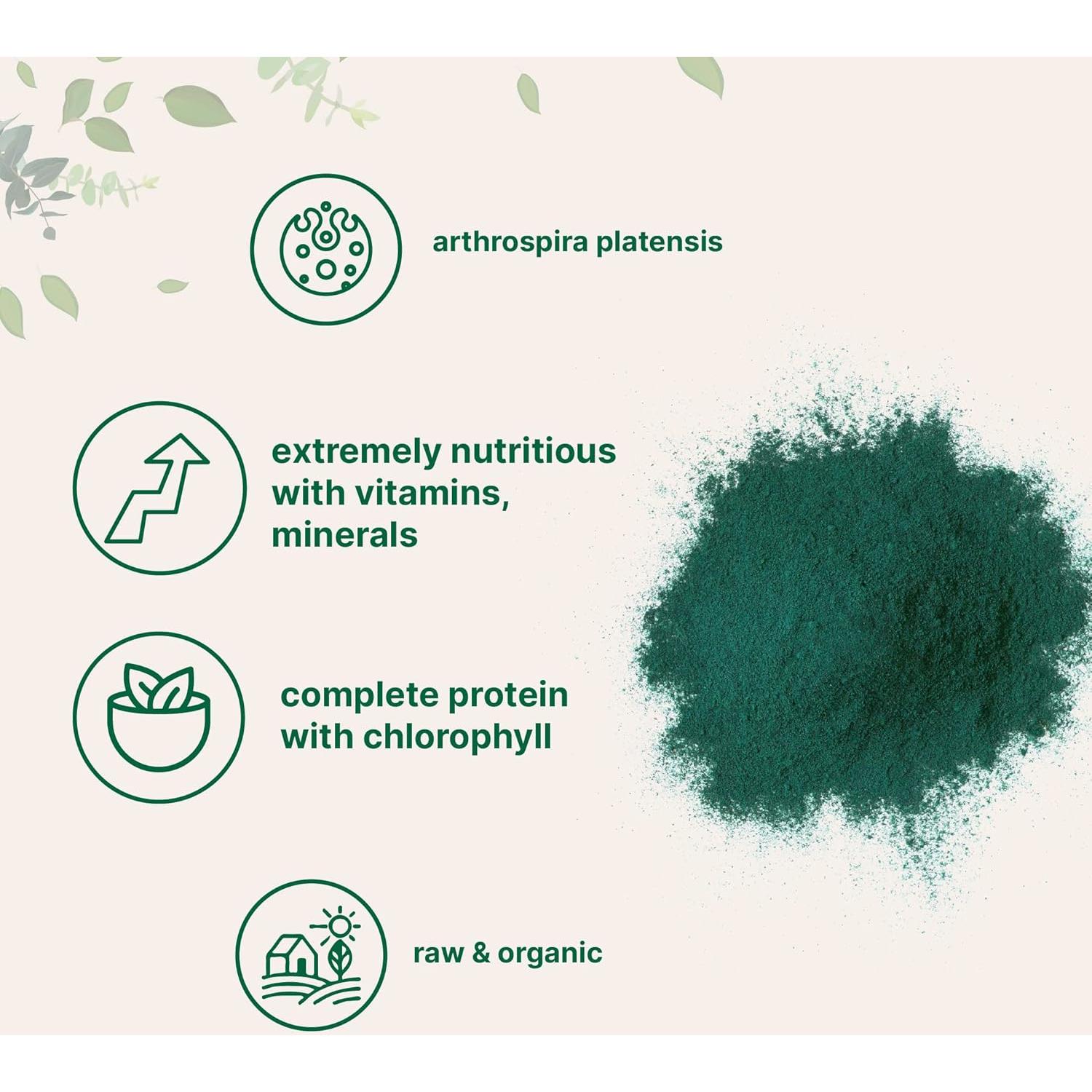 arthrospira platensis

extremely nutritious with vitamins, minerals

complete protein with chlorophyll

raw & organic